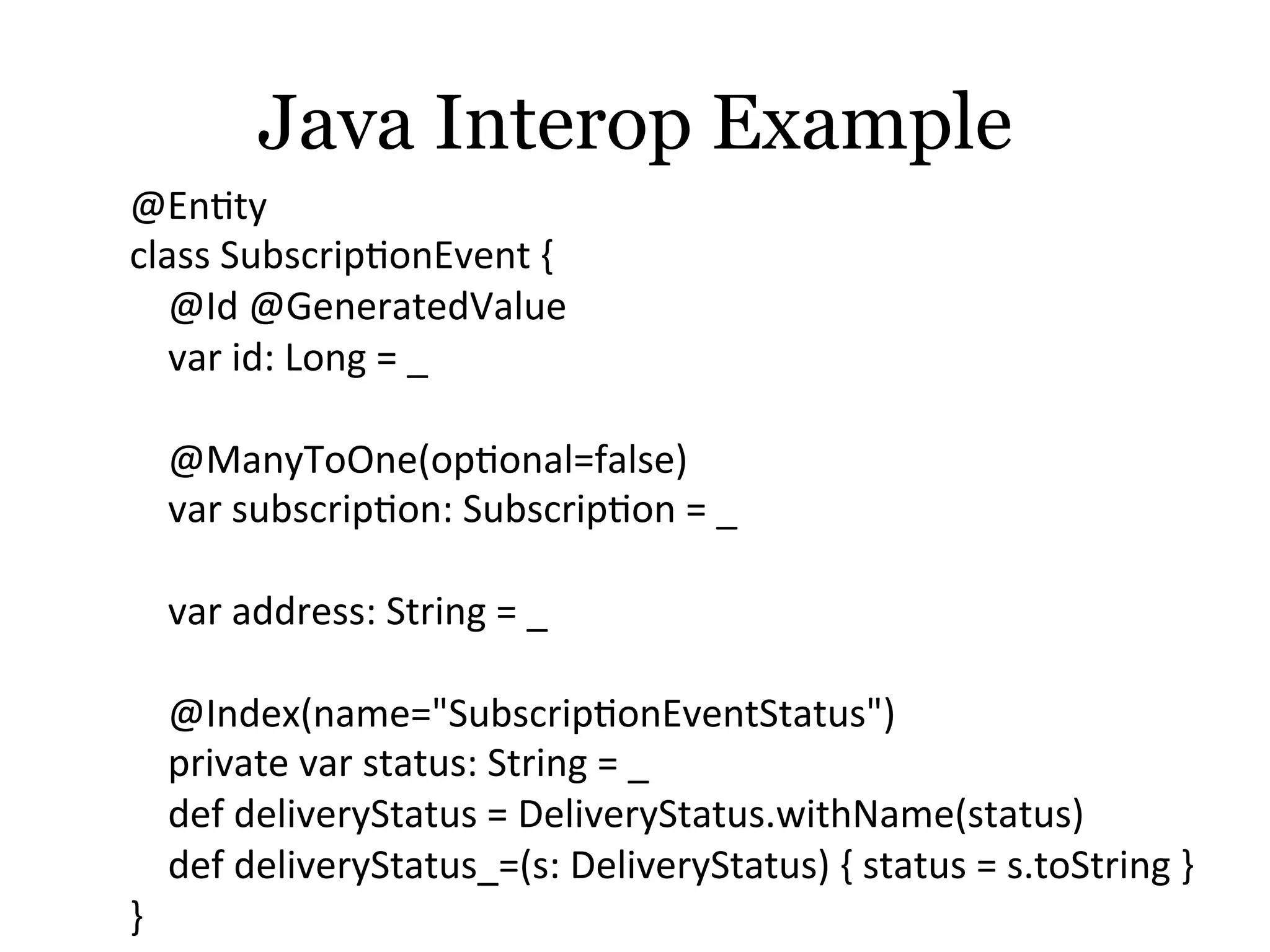 Java Interop Example

@Entity
class SubscriptionEvent {
@Id @GeneratedValue
var id: Long = _

@ManyToOne(optional=false)
var subscription: Subscription = _

var address: String = _

@Index(name="SubscriptionEventStatus")
private var status: String = _
def deliveryStatus = DeliveryStatus.withName(status)
def deliveryStatus_=(s: DeliveryStatus) { status = s.toString }
}